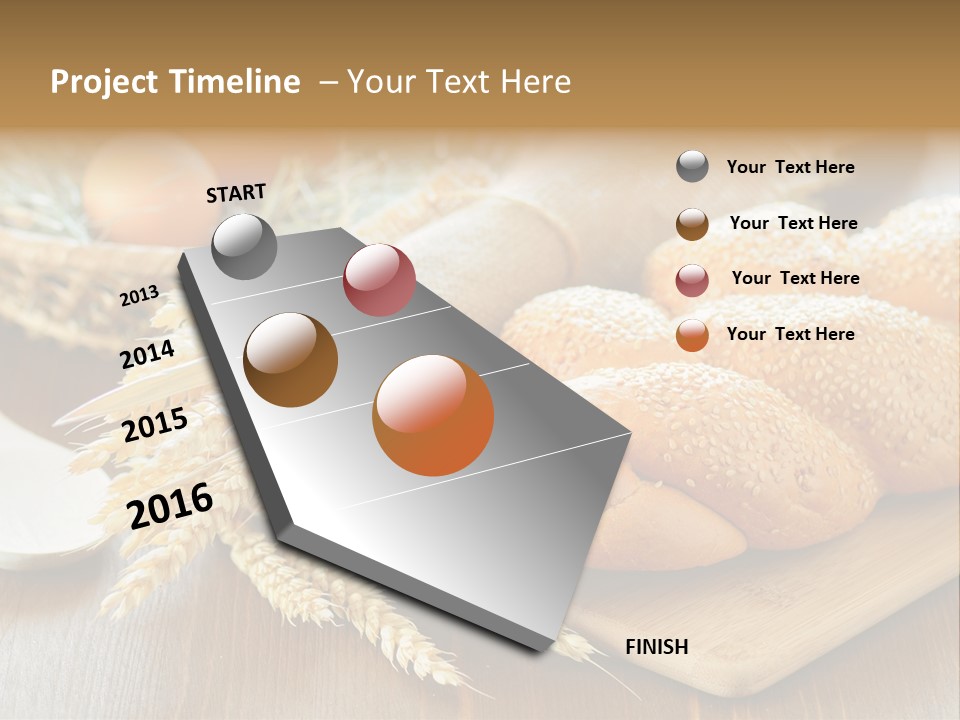 Project Timeline – Your Text Here

START

2013

2014

2015

2016

FINISH

Your Text Here

Your Text Here

Your Text Here

Your Text Here